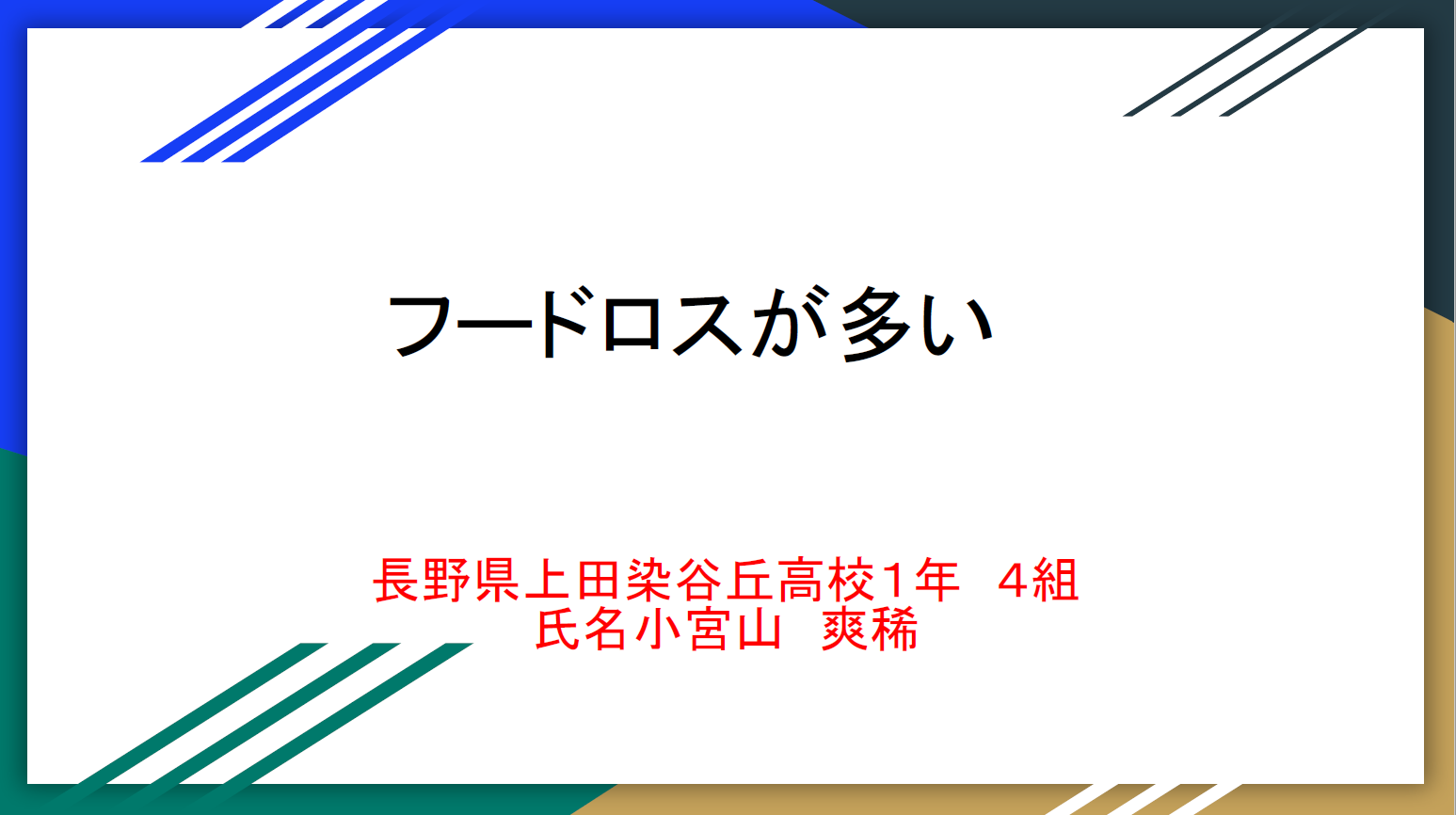 フードロスが多い

長野県上田染谷丘高校１年　４組
氏名小宮山　爽稀